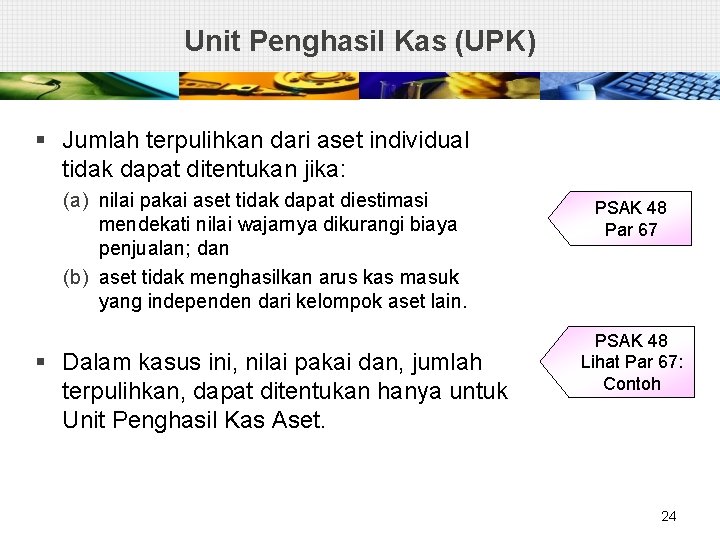 Unit Penghasil Kas (UPK)

▪ Jumlah terpulihkan dari aset individual tidak dapat ditentukan jika:

(a) nilai pakai aset tidak dapat diestimasi mendekati nilai wajarnya dikurangi biaya penjualan; dan

(b) aset tidak menghasilkan arus kas masuk yang independen dari kelompok aset lain.

PSAK 48
Par 67

▪ Dalam kasus ini, nilai pakai dan, jumlah terpulihkan, dapat ditentukan hanya untuk Unit Penghasil Kas Aset.

PSAK 48
Lihat Par 67:
Contoh

24